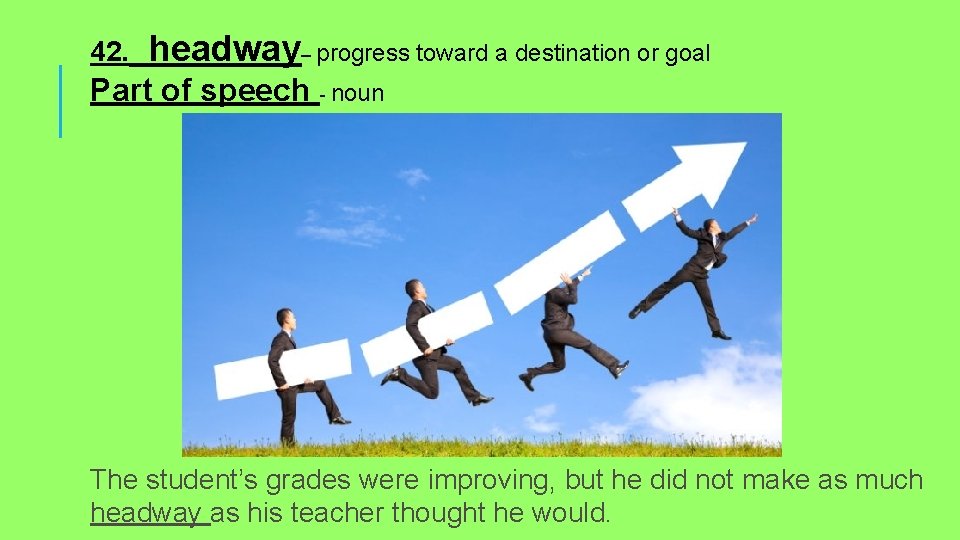 42. headway– progress toward a destination or goal
Part of speech - noun

The student’s grades were improving, but he did not make as much headway as his teacher thought he would.